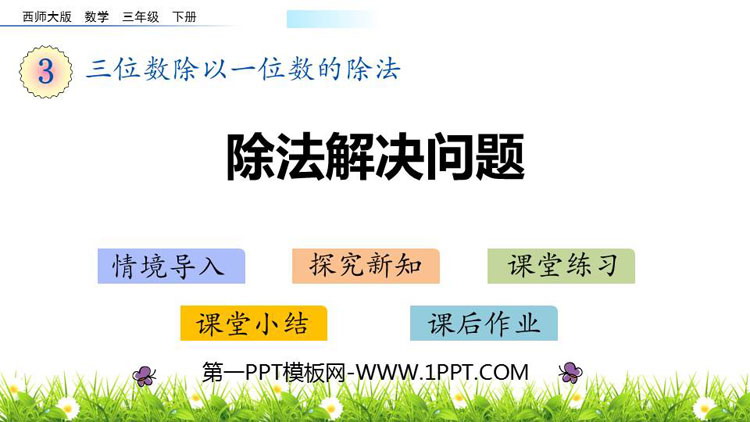 西师大版 数学 三年级 下册

3 三位数除以一位数的除法

除法解决问题

情境导入

探究新知

课堂练习

课堂小结

课后作业

第一PPT模板网-WWW.1PPT.COM